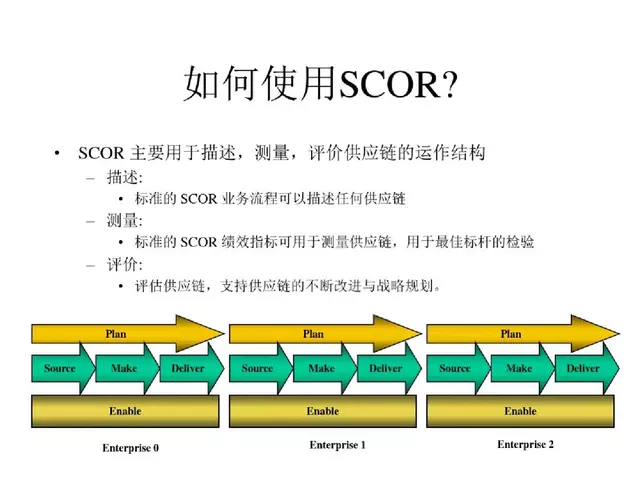 如何使用SCOR?

• SCOR 主要用于描述，测量，评价供应链的运作结构
– 描述:
• 标准的 SCOR 业务流程可以描述任何供应链
– 测量:
• 标准的 SCOR 绩效指标可用于测量供应链，用于最佳标杆的检验
– 评价:
• 评估供应链，支持供应链的不断改进与战略规划。

Plan
Source
Make
Deliver
Enable
Enterprise 0

Plan
Source
Make
Deliver
Enable
Enterprise 1

Plan
Source
Make
Deliver
Enable
Enterprise 2